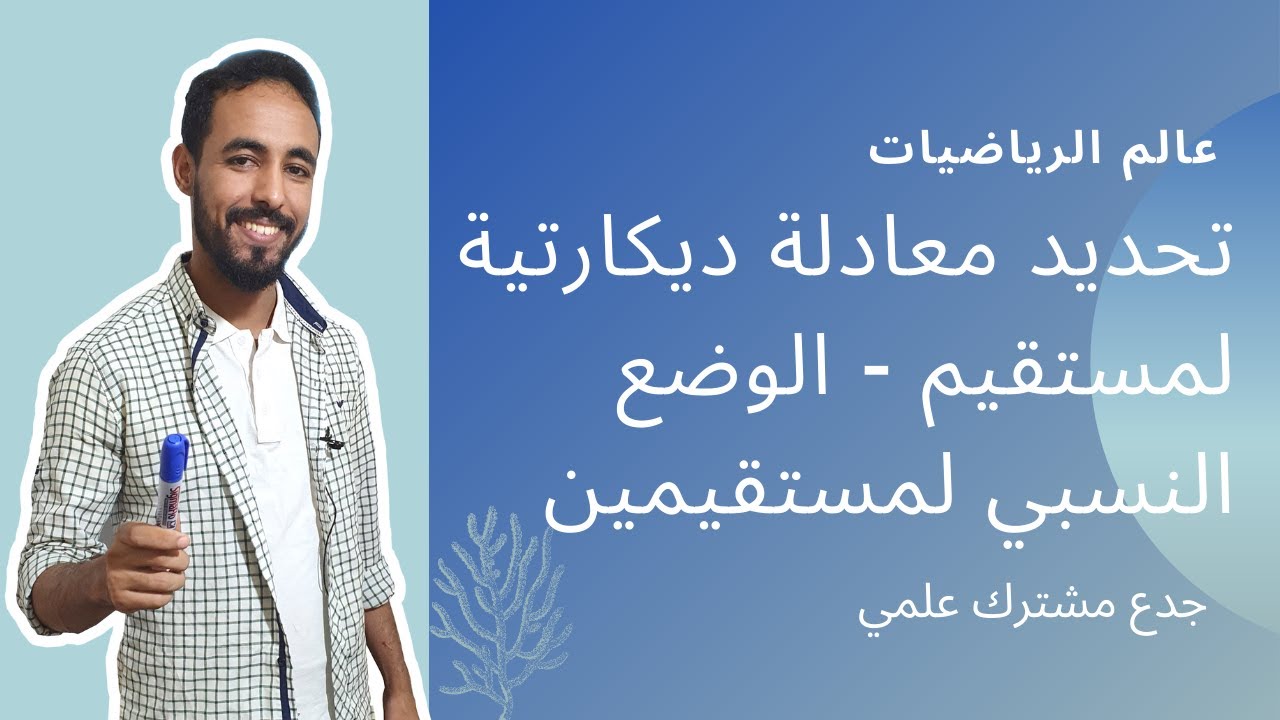 عالم الرياضيات

تحديد معادلة ديكارتية لمستقيم - الوضع النسبي لمستقيمين

جدع مشترك علمي